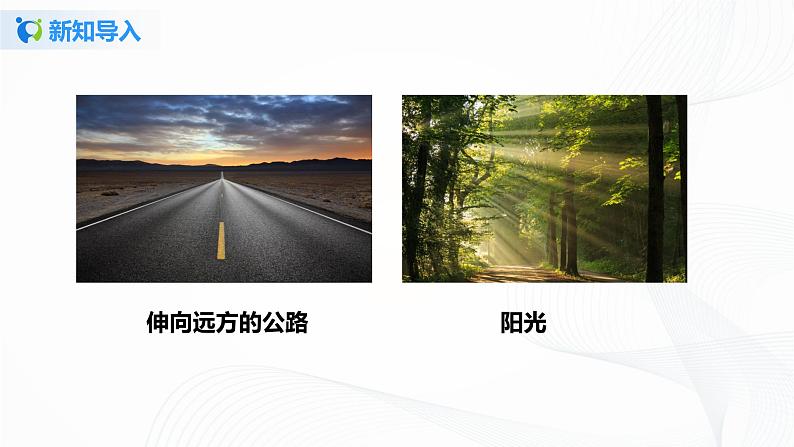 新知导入

伸向远方的公路

阳光